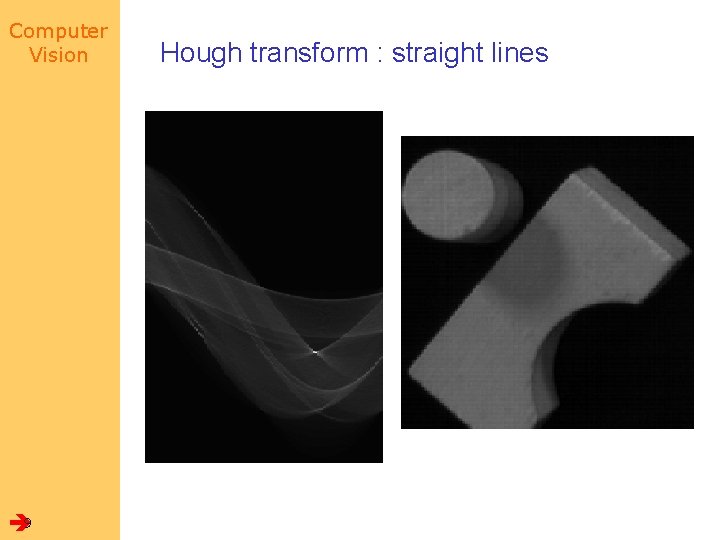 Computer Vision

Hough transform : straight lines